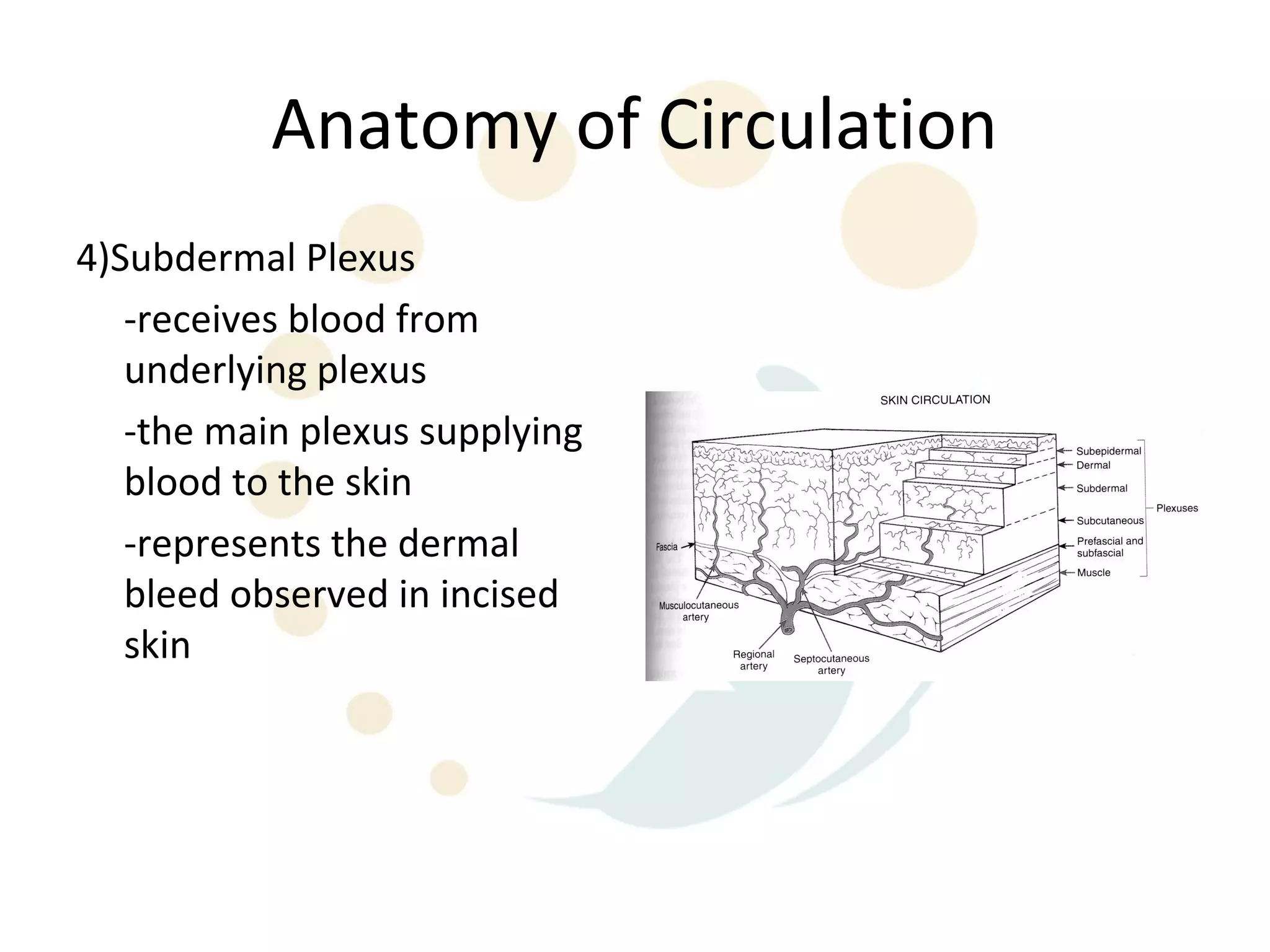 Anatomy of Circulation

4)Subdermal Plexus

-receives blood from underlying plexus

-the main plexus supplying blood to the skin

-represents the dermal bleed observed in incised skin

SKIN CIRCULATION

Subepidermal
Dermal
Subdermal
Subcutaneous
Prefascial and subfascial
Muscle
Plexuses

Fascia

Musculocutaneous artery

Regional artery

Septocutaneous artery